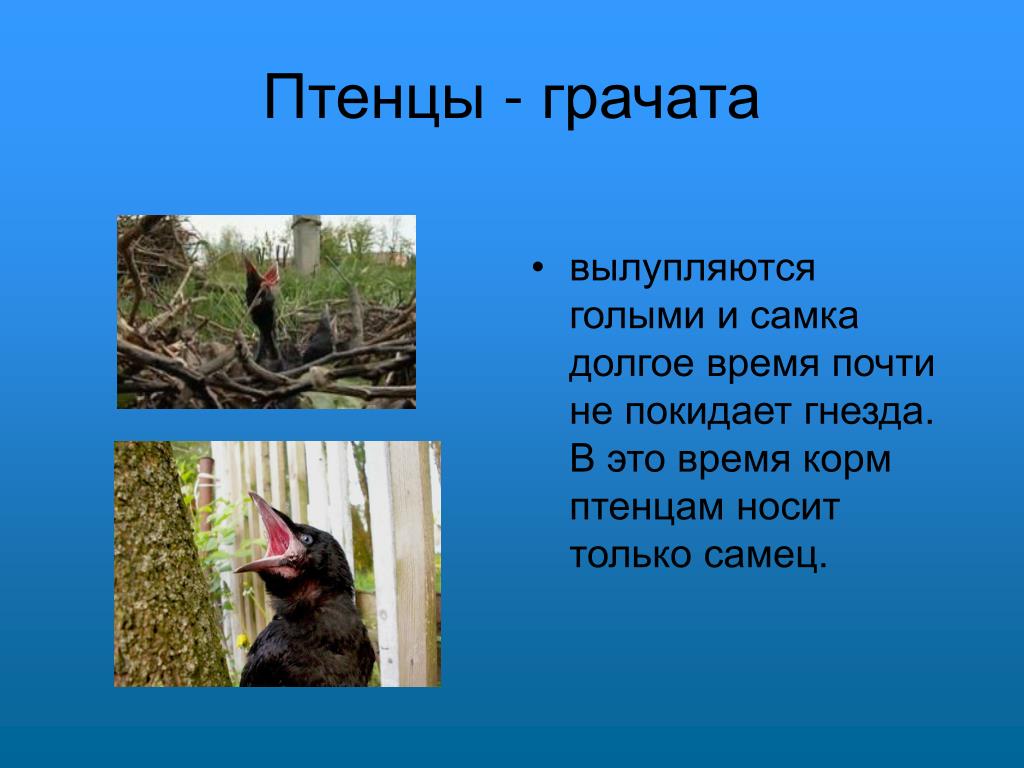 Птенцы - грачата

• вылупляются голыми и самка долгое время почти не покидает гнезда. В это время корм птенцам носит только самец.